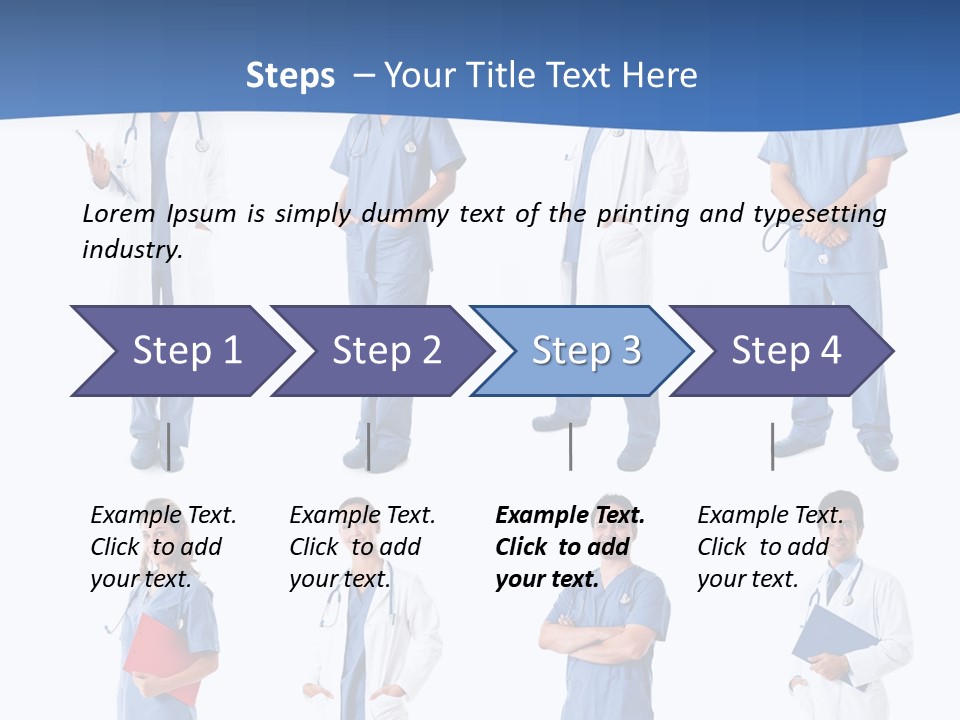 Steps – Your Title Text Here

Lorem Ipsum is simply dummy text of the printing and typesetting industry.

Step 1

Step 2

Step 3

Step 4

Example Text. Click to add your text.

Example Text. Click to add your text.

Example Text. Click to add your text.

Example Text. Click to add your text.